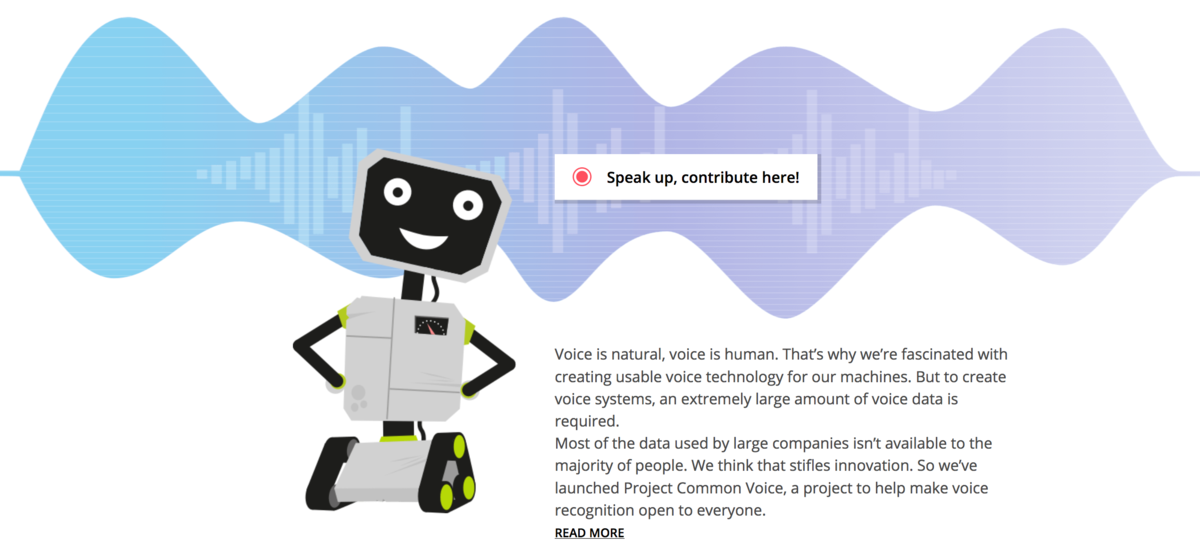 Speak up, contribute here!

Voice is natural, voice is human. That's why we're fascinated with creating usable voice technology for our machines. But to create voice systems, an extremely large amount of voice data is required.
Most of the data used by large companies isn't available to the majority of people. We think that stifles innovation. So we've launched Project Common Voice, a project to help make voice recognition open to everyone.

READ MORE